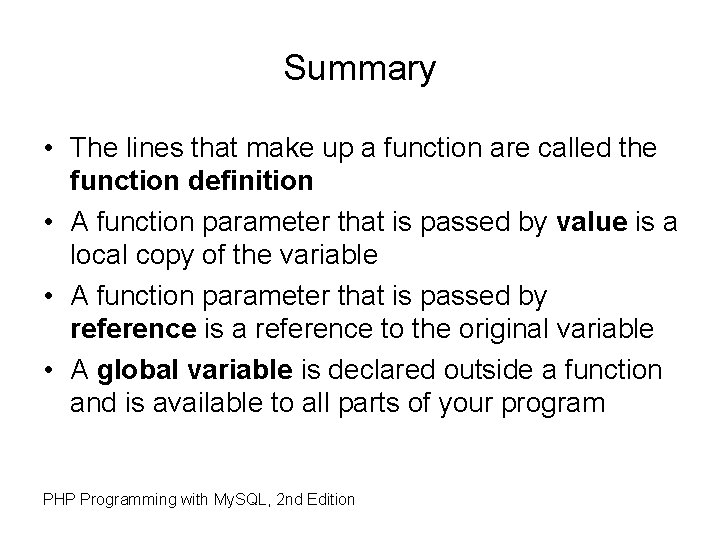 Summary

• The lines that make up a function are called the function definition
• A function parameter that is passed by value is a local copy of the variable
• A function parameter that is passed by reference is a reference to the original variable
• A global variable is declared outside a function and is available to all parts of your program

PHP Programming with MySQL, 2nd Edition